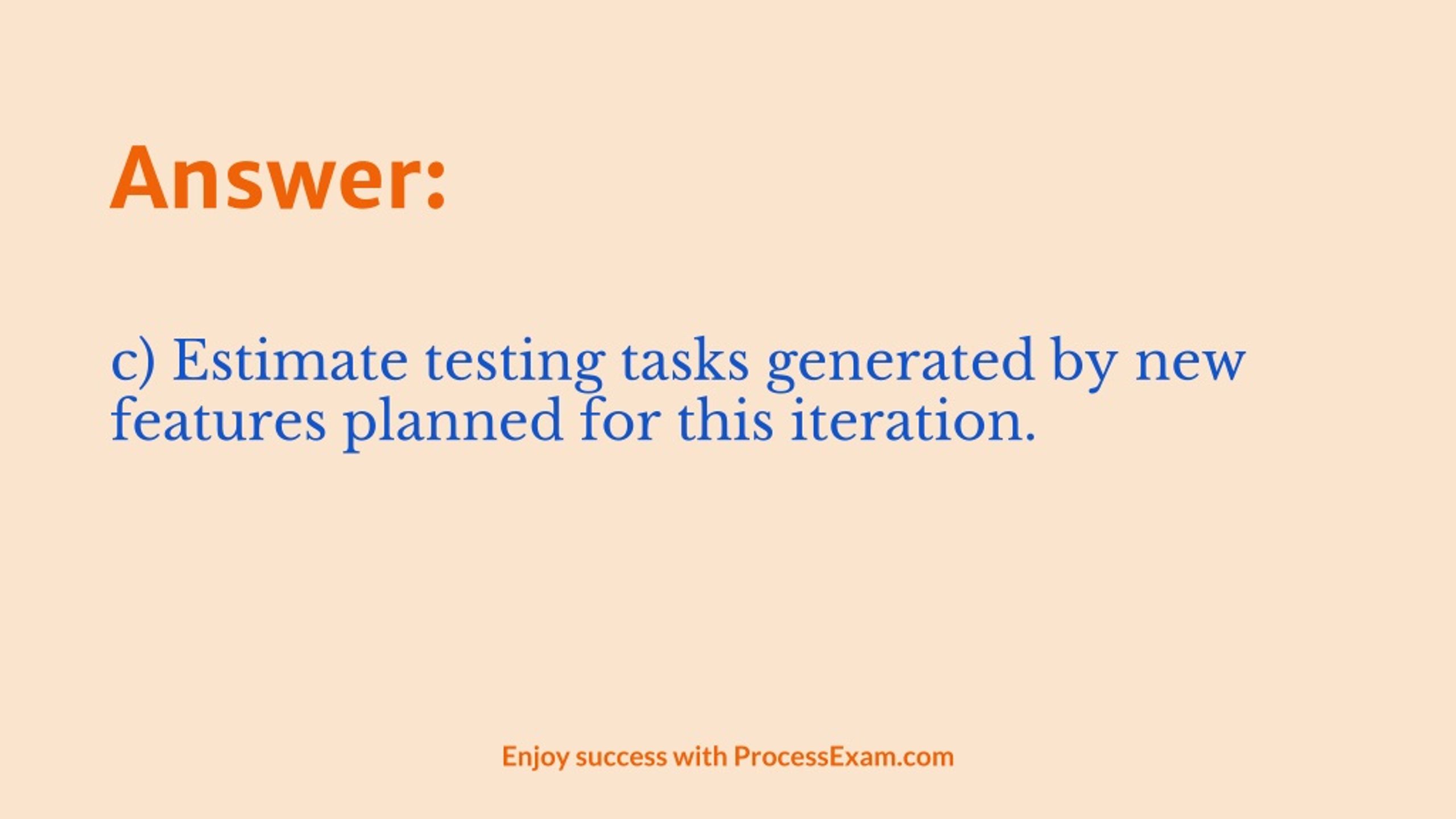 Answer:

c) Estimate testing tasks generated by new features planned for this iteration.

Enjoy success with ProcessExam.com